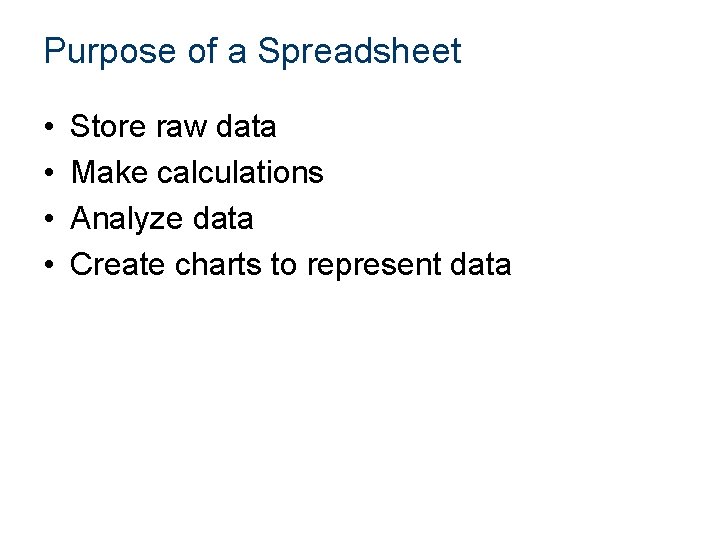 Purpose of a Spreadsheet

• Store raw data
• Make calculations
• Analyze data
• Create charts to represent data